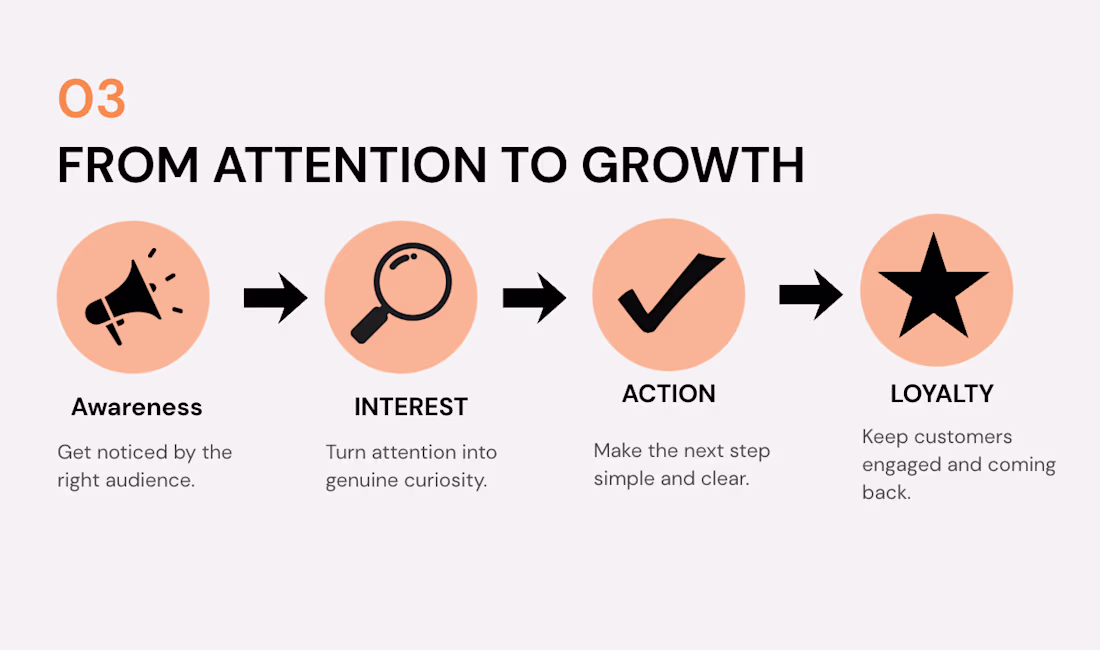 03

FROM ATTENTION TO GROWTH

Awareness

Get noticed by the right audience.

INTEREST

Turn attention into genuine curiosity.

ACTION

Make the next step simple and clear.

LOYALTY

Keep customers engaged and coming back.